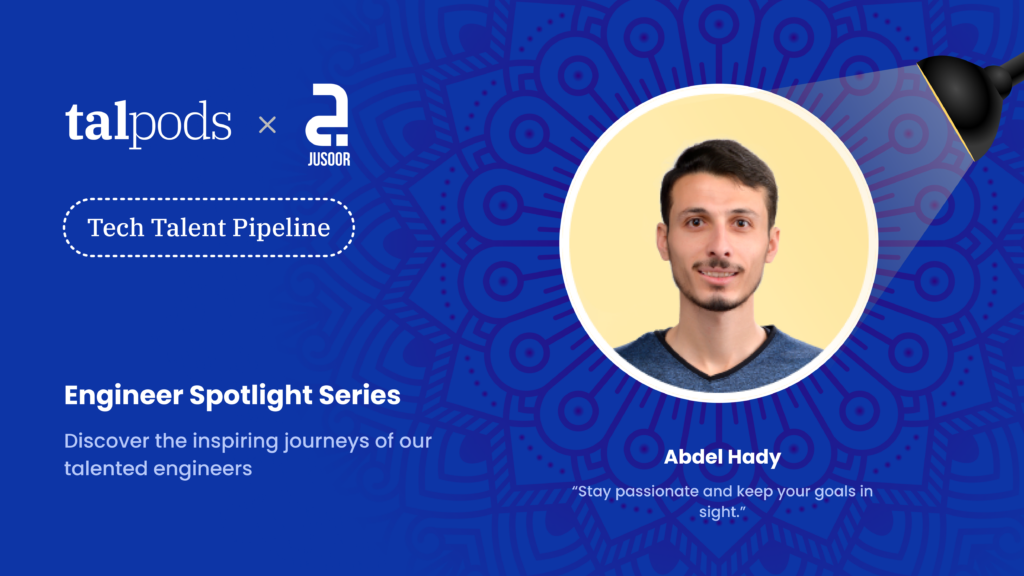 talpods × JUSOOR

Tech Talent Pipeline

Engineer Spotlight Series

Discover the inspiring journeys of our talented engineers

Abdel Hady

"Stay passionate and keep your goals in sight."